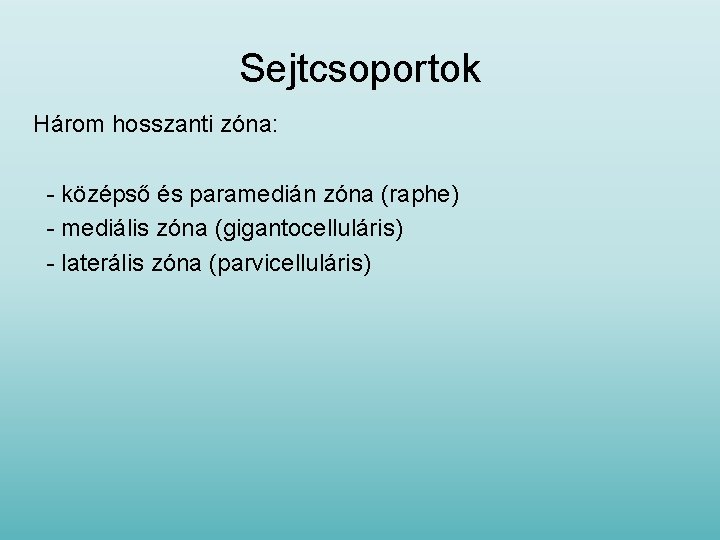 Sejtcsoportok

Három hosszanti zóna:

- középső és paramedián zóna (raphe)
- mediális zóna (gigantocelluláris)
- laterális zóna (parvicelluláris)